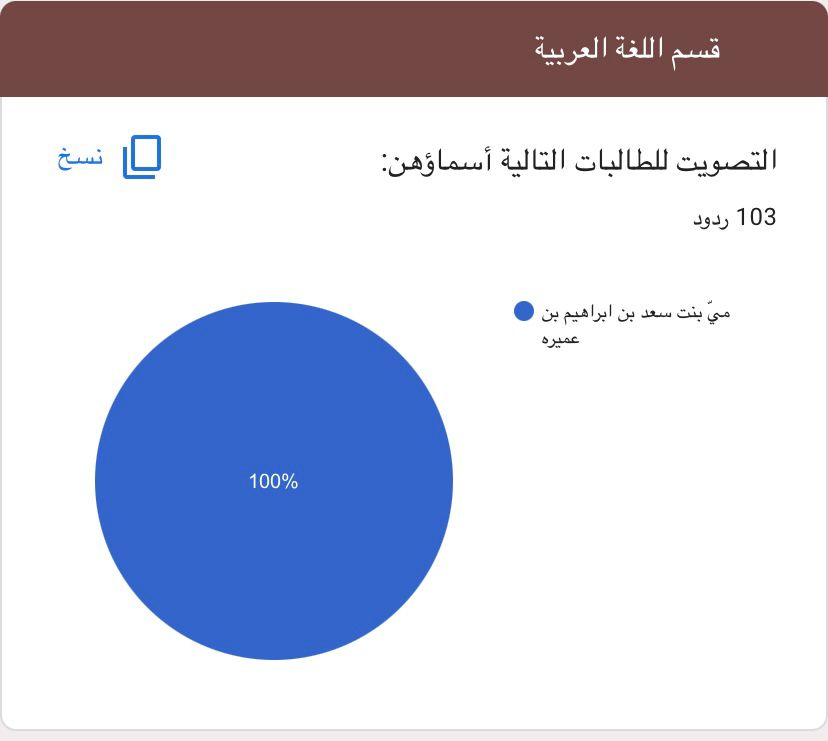 قسم اللغة العربية

التصويت للطالبات التالية أسماؤهن:

نسخ

103 ردود

ميّ بنت سعد بن ابراهيم بن عميره

100%